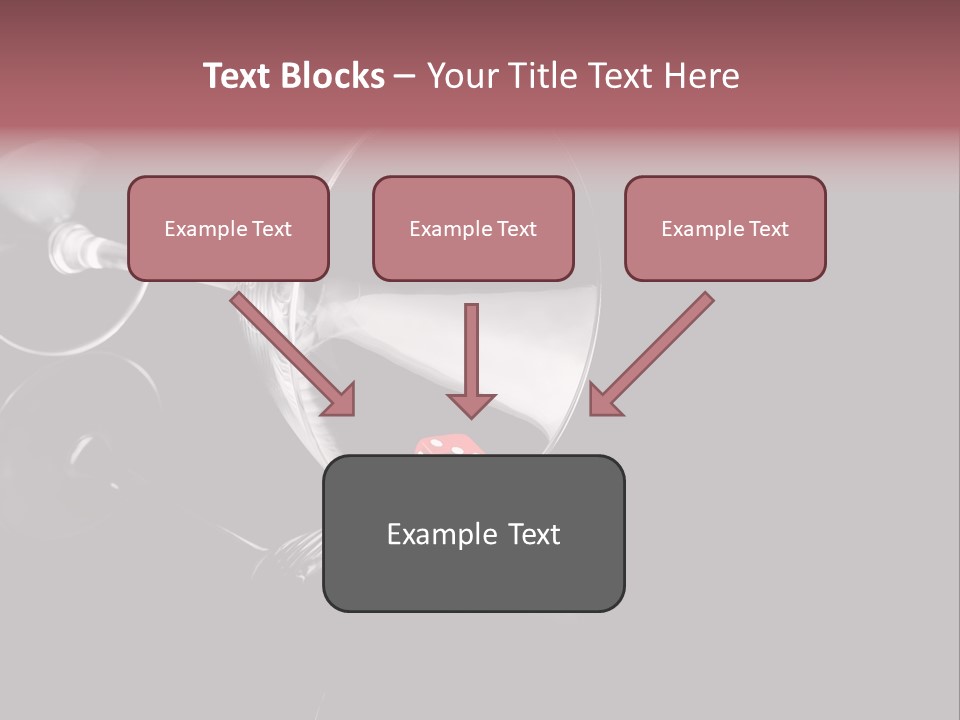 Text Blocks – Your Title Text Here

Example Text

Example Text

Example Text

Example Text